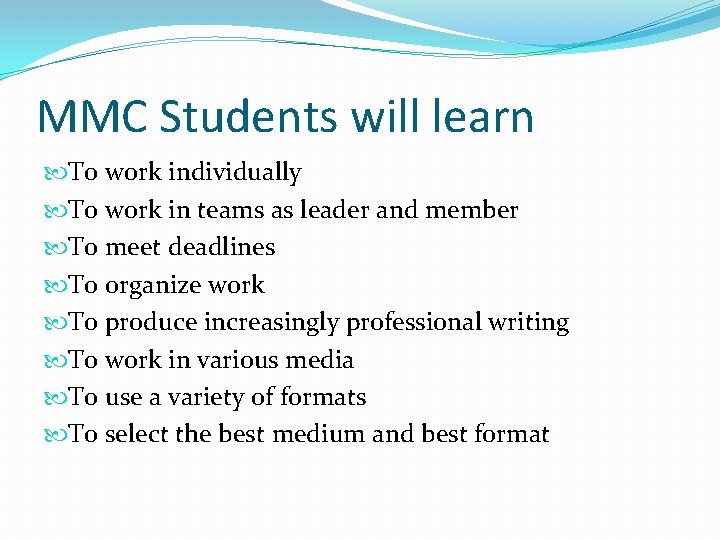 MMC Students will learn

To work individually
To work in teams as leader and member
To meet deadlines
To organize work
To produce increasingly professional writing
To work in various media
To use a variety of formats
To select the best medium and best format